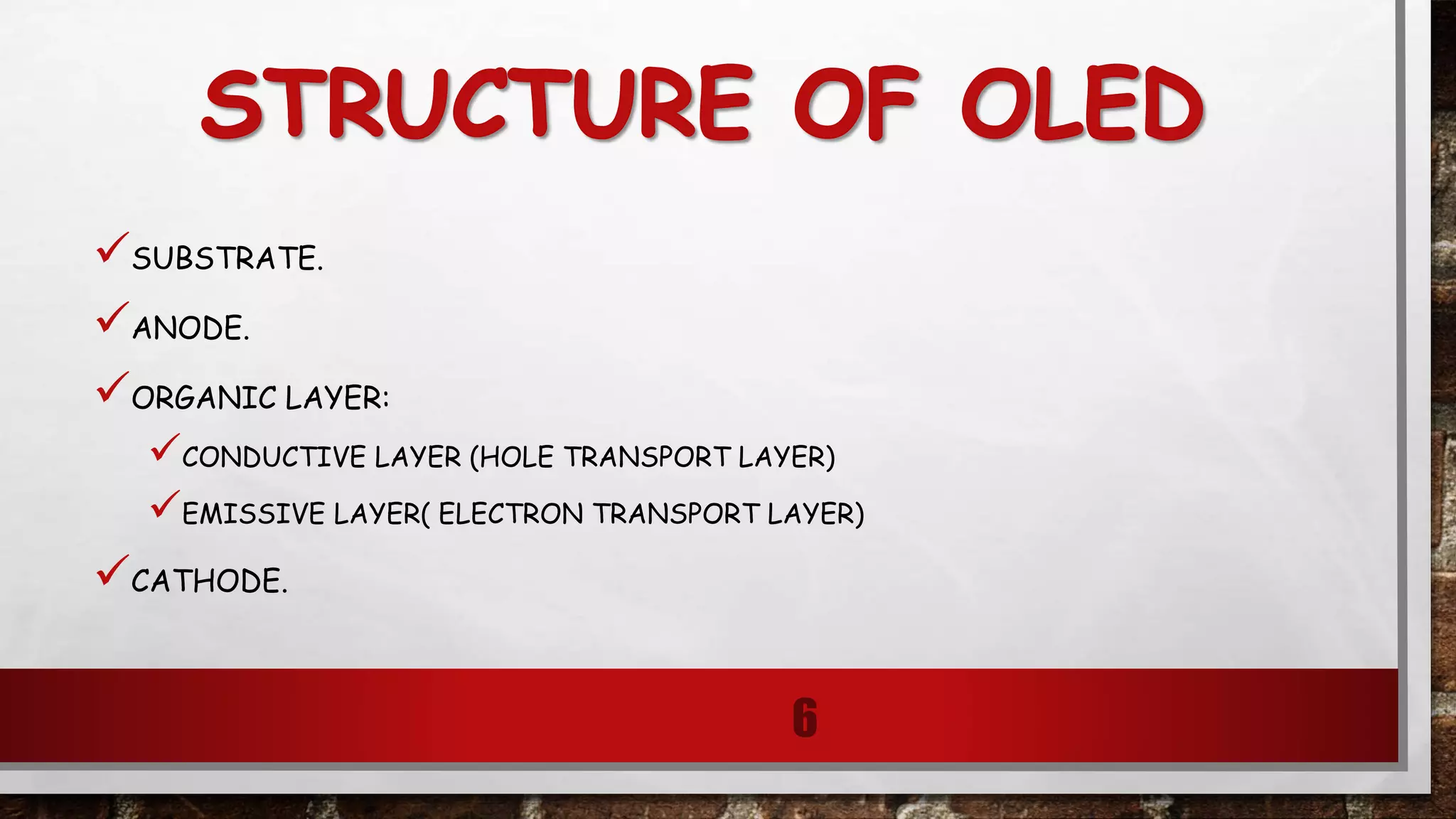 STRUCTURE OF OLED

✓ SUBSTRATE.

✓ ANODE.

✓ ORGANIC LAYER:

✓ CONDUCTIVE LAYER (HOLE TRANSPORT LAYER)

✓ EMISSIVE LAYER( ELECTRON TRANSPORT LAYER)

✓ CATHODE.

6